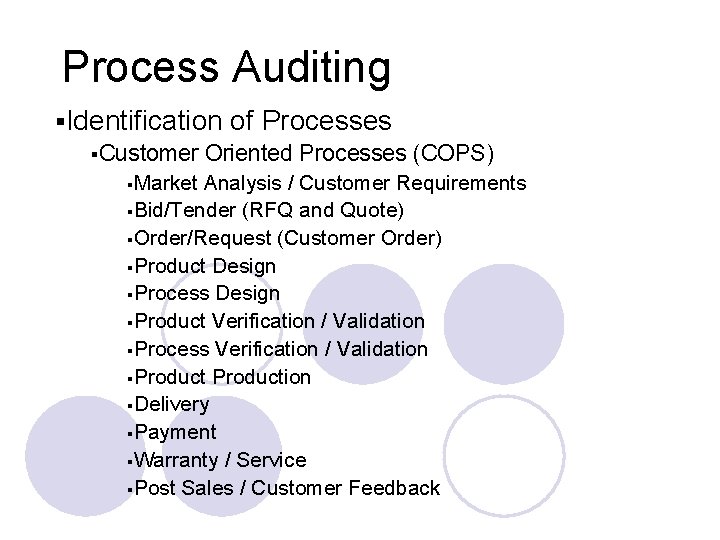 Process Auditing

▪Identification of Processes

▪Customer Oriented Processes (COPS)

▪Market Analysis / Customer Requirements
▪Bid/Tender (RFQ and Quote)
▪Order/Request (Customer Order)
▪Product Design
▪Process Design
▪Product Verification / Validation
▪Process Verification / Validation
▪Product Production
▪Delivery
▪Payment
▪Warranty / Service
▪Post Sales / Customer Feedback